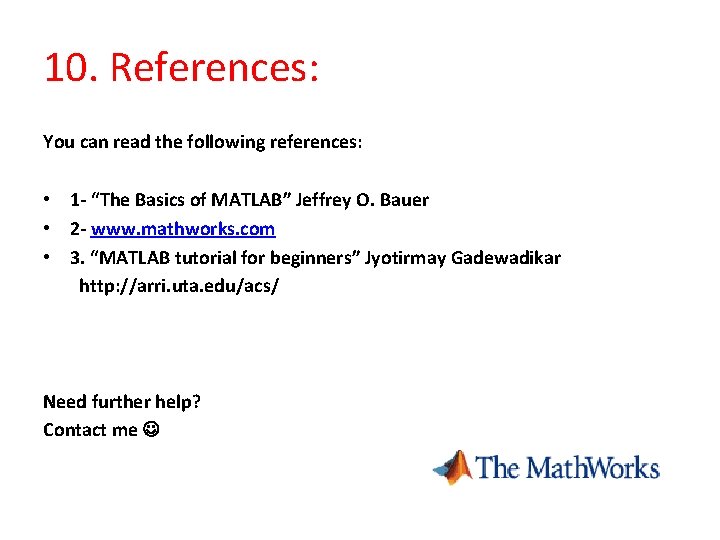 10. References:

You can read the following references:

• 1- “The Basics of MATLAB” Jeffrey O. Bauer
• 2- www.mathworks.com
• 3. “MATLAB tutorial for beginners” Jyotirmay Gadewadikar http://arri.uta.edu/acs/

Need further help?
Contact me ☺

The MathWorks